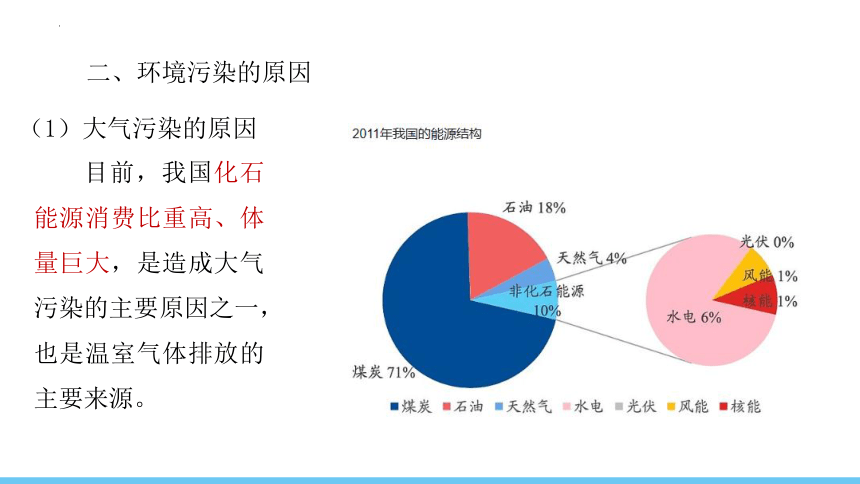 二、环境污染的原因

（1）大气污染的原因

目前，我国化石能源消费比重高、体量巨大，是造成大气污染的主要原因之一，也是温室气体排放的主要来源。

2011年我国的能源结构

石油 18%
天然气 4%
非化石能源 10%
煤炭 71%
光伏 0%
风能 1%
核能 1%
水电 6%

煤炭 石油 天然气 水电 光伏 风能 核能